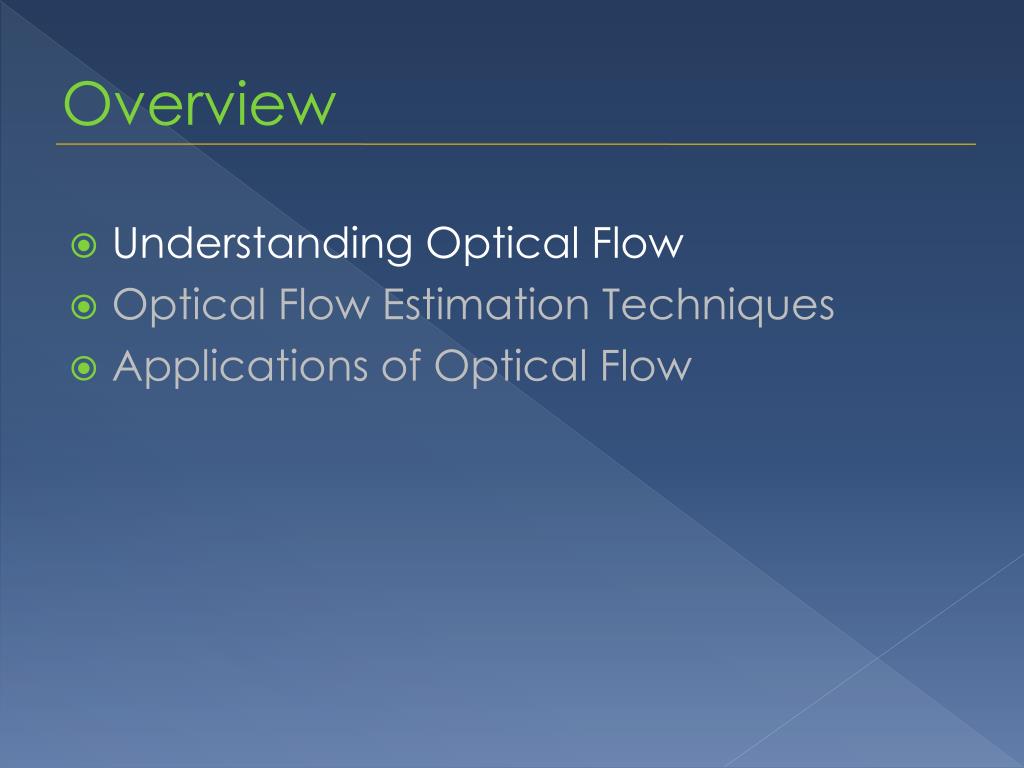 Overview

Understanding Optical Flow
Optical Flow Estimation Techniques
Applications of Optical Flow